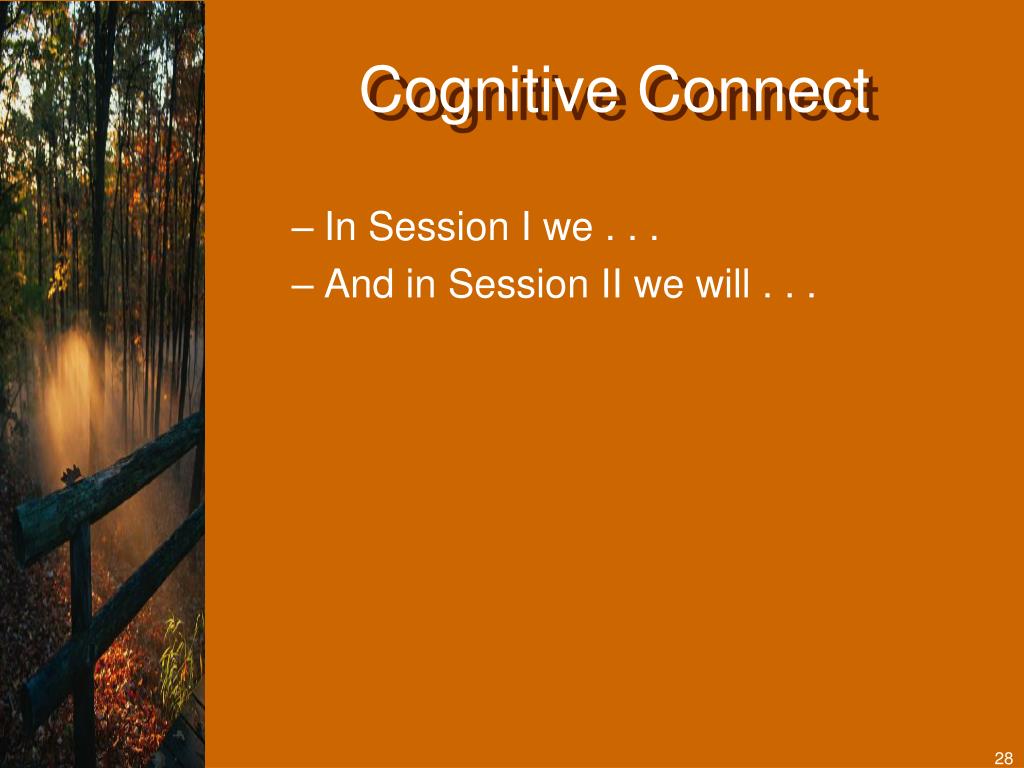 Cognitive Connect

– In Session I we . . .
– And in Session II we will . . .

28